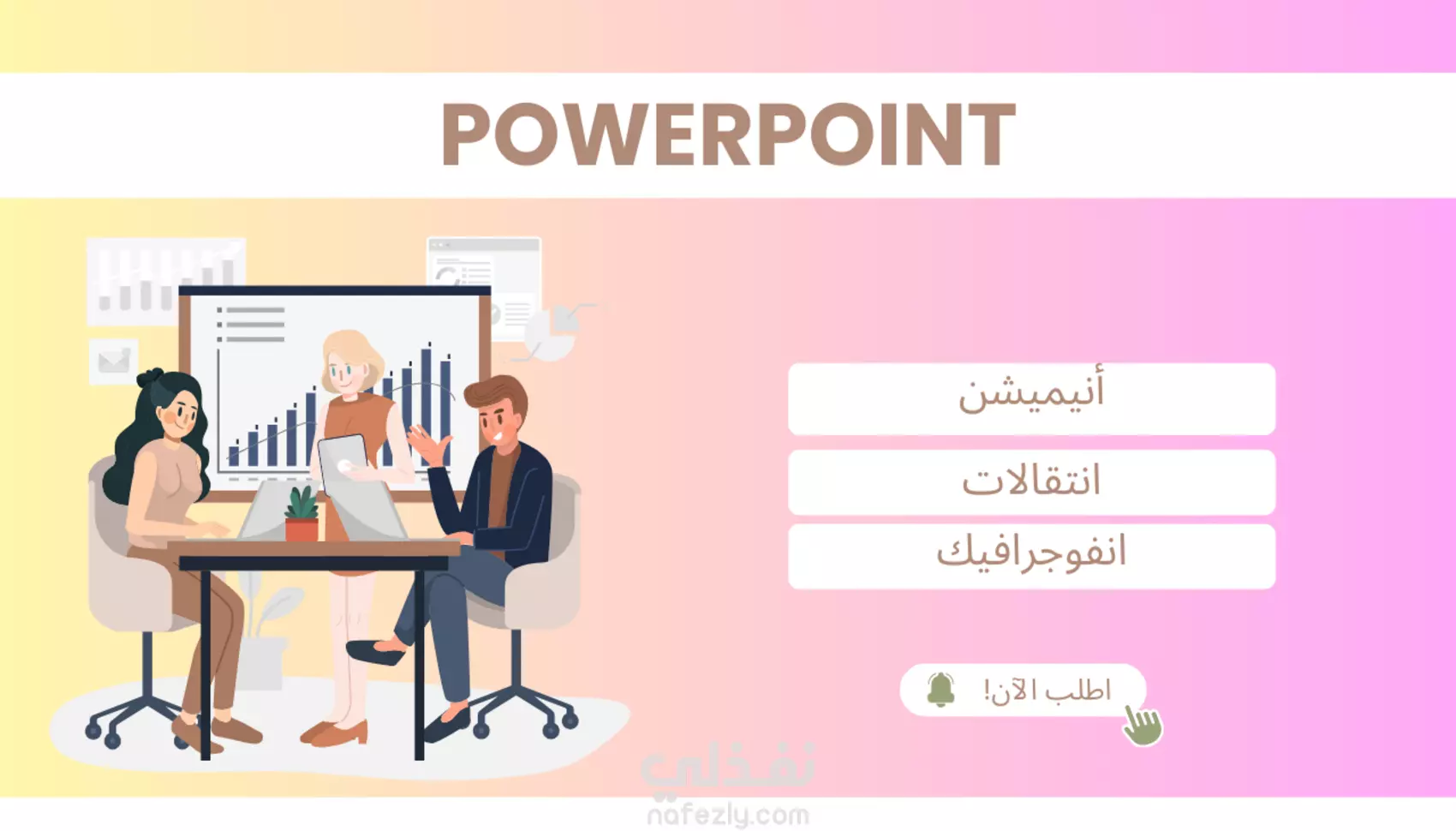 POWERPOINT

أنيميشن

انتقالات

انفوجرافيك

اطلب الآن!

نفذلي
nafezly.com